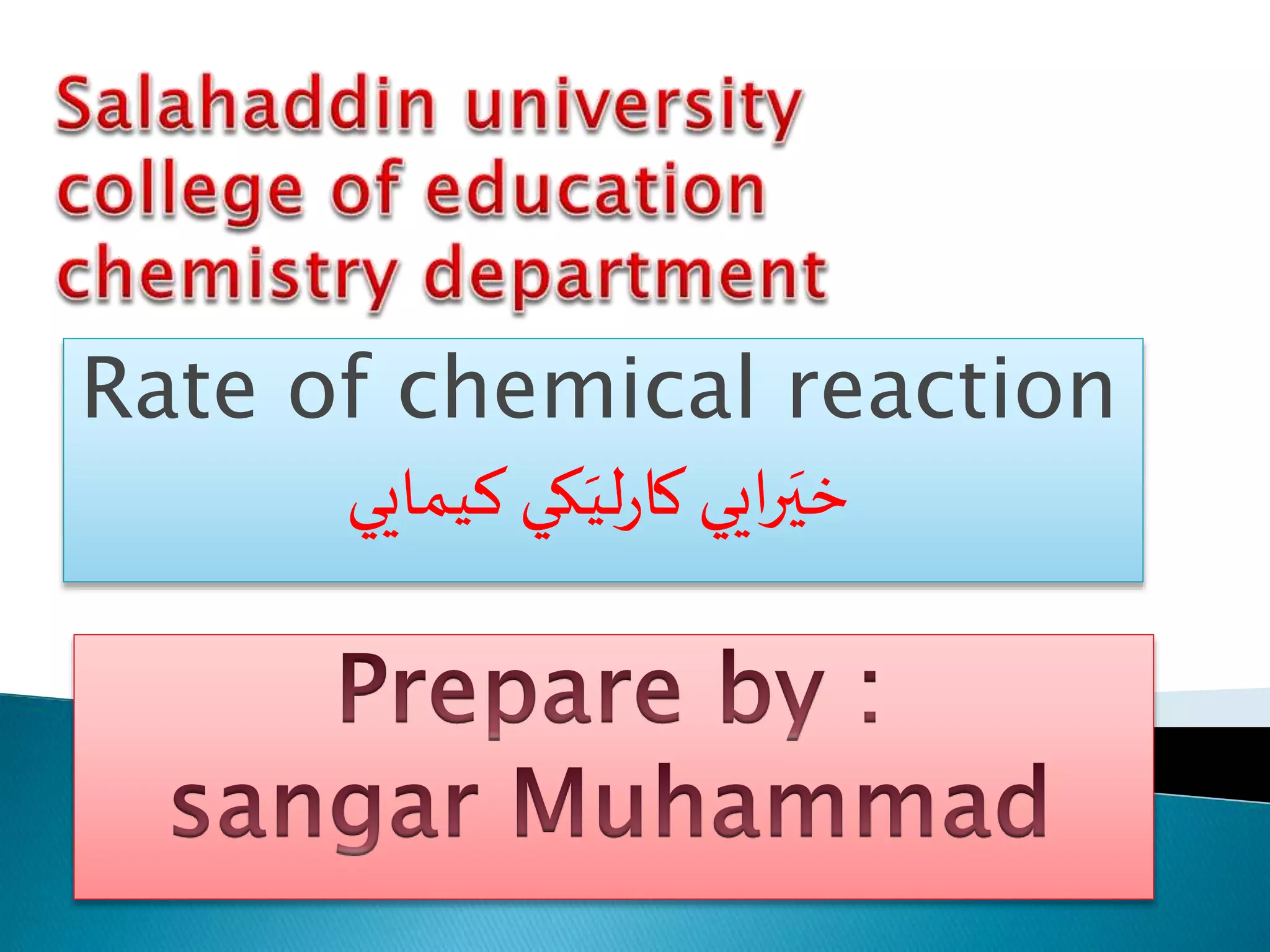 Salahaddin university
college of education
chemistry department

Rate of chemical reaction

خيَرايي كارليَكي كيمايي

Prepare by :
sangar Muhammad